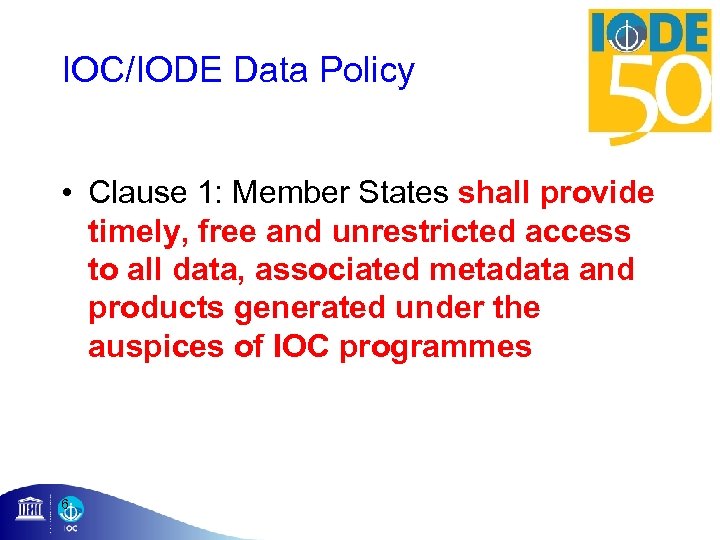 IOC/IODE Data Policy

IODE 50

• Clause 1: Member States shall provide timely, free and unrestricted access to all data, associated metadata and products generated under the auspices of IOC programmes

6

IOC